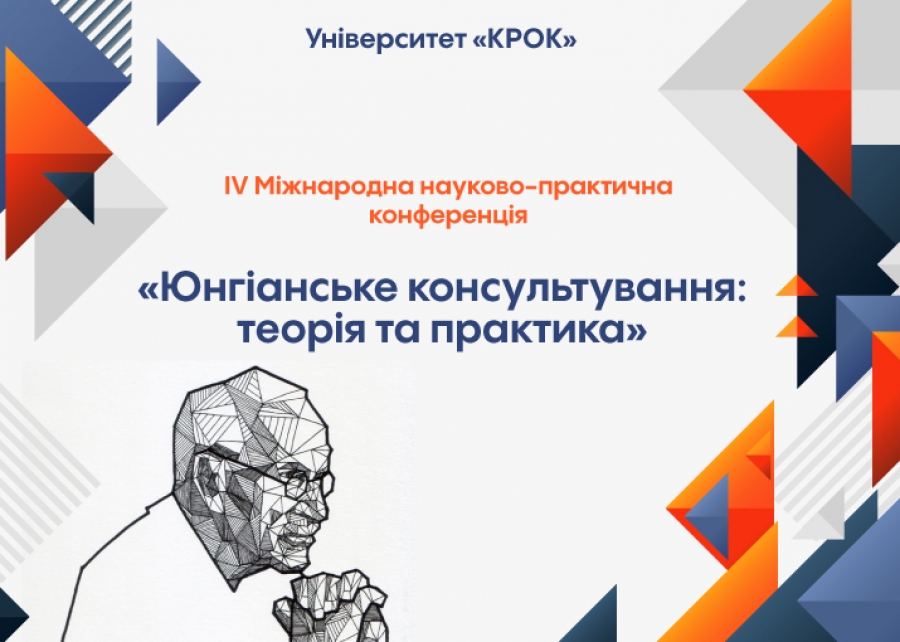 Університет «КРОК»

IV Міжнародна науково-практична конференція

«Юнгіанське консультування: теорія та практика»